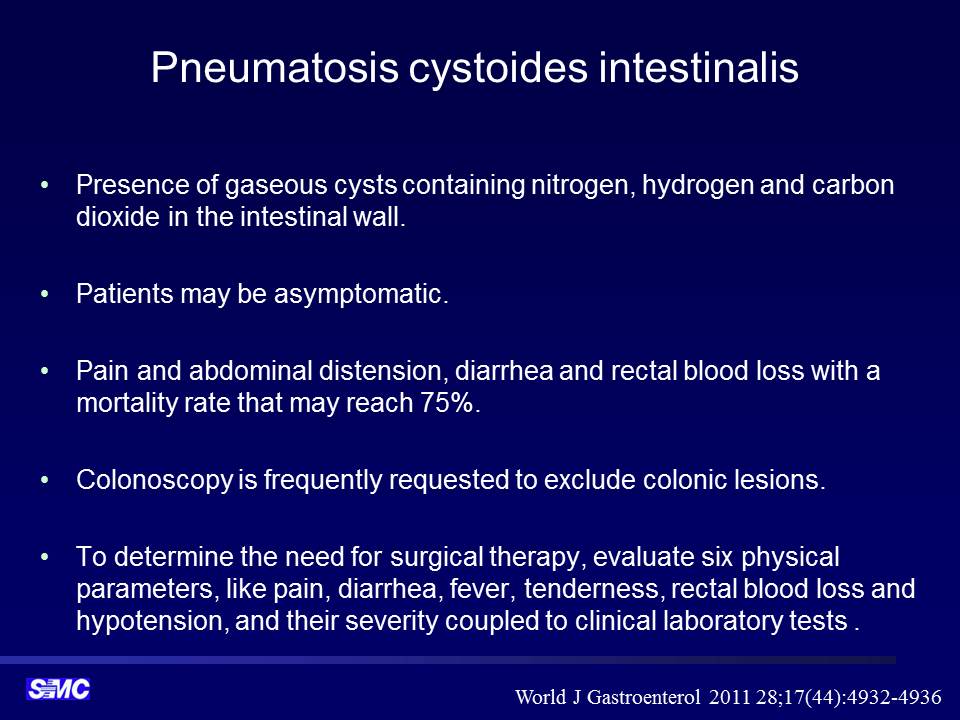 Pneumatosis cystoides intestinalis

• Presence of gaseous cysts containing nitrogen, hydrogen and carbon dioxide in the intestinal wall.

• Patients may be asymptomatic.

• Pain and abdominal distension, diarrhea and rectal blood loss with a mortality rate that may reach 75%.

• Colonoscopy is frequently requested to exclude colonic lesions.

• To determine the need for surgical therapy, evaluate six physical parameters, like pain, diarrhea, fever, tenderness, rectal blood loss and hypotension, and their severity coupled to clinical laboratory tests .

SMC

World J Gastroenterol 2011 28;17(44):4932-4936